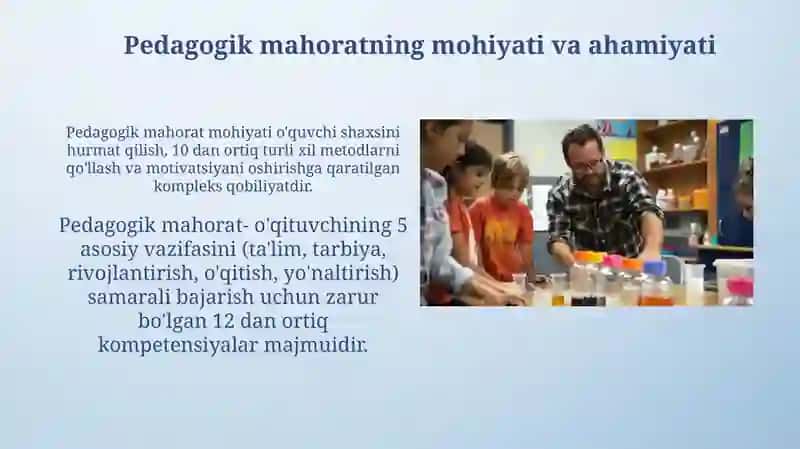 Pedagogik mahoratning mohiyati va ahamiyati

Pedagogik mahorat mohiyati o'quvchi shaxsini hurmat qilish, 10 dan ortiq turli xil metodlarni qo'llash va motivatsiyani oshirishga qaratilgan kompleks qobiliyatdir.

Pedagogik mahorat- o'qituvchining 5 asosiy vazifasini (ta'lim, tarbiya, rivojlantirish, o'qitish, yo'naltirish) samarali bajarish uchun zarur bo'lgan 12 dan ortiq kompetensiyalar majmuidir.